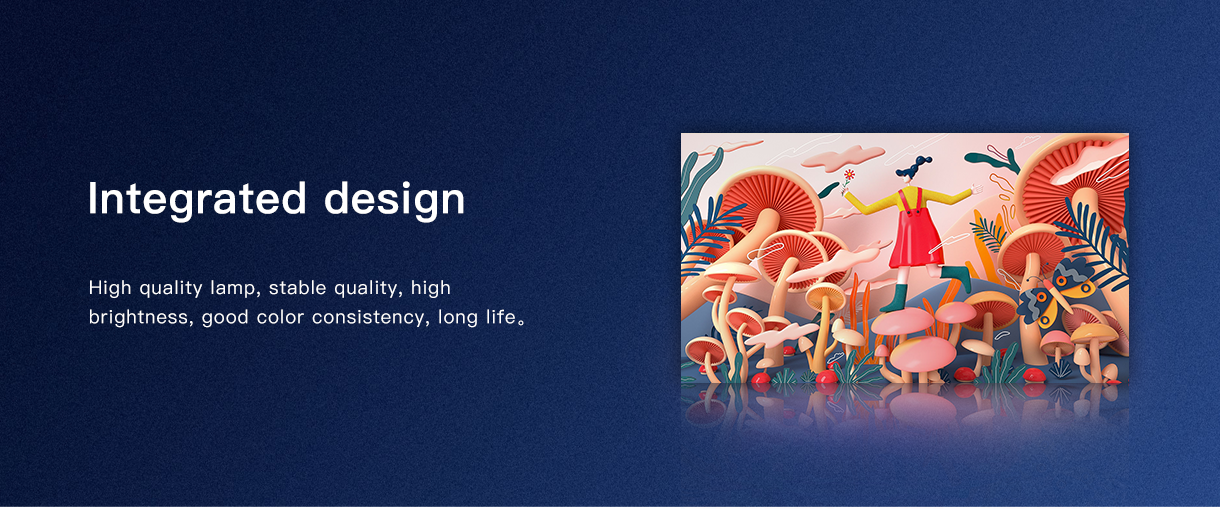 Integrated design

High quality lamp, stable quality, high brightness, good color consistency, long life。